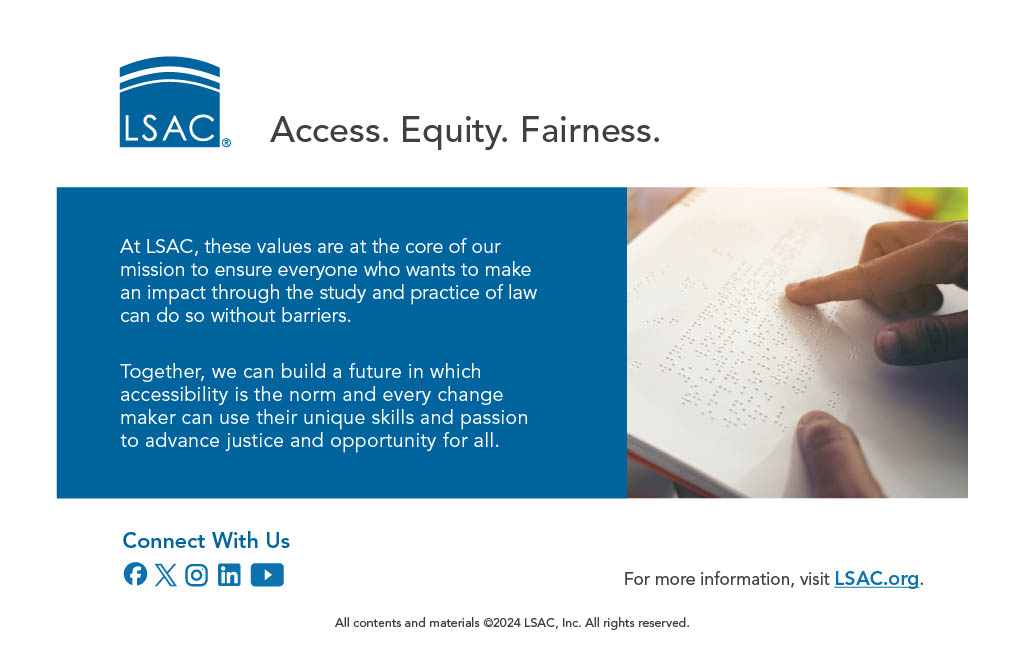 LSAC®

Access. Equity. Fairness.

At LSAC, these values are at the core of our mission to ensure everyone who wants to make an impact through the study and practice of law can do so without barriers.

Together, we can build a future in which accessibility is the norm and every change maker can use their unique skills and passion to advance justice and opportunity for all.

Connect With Us

For more information, visit LSAC.org.

All contents and materials ©2024 LSAC, Inc. All rights reserved.